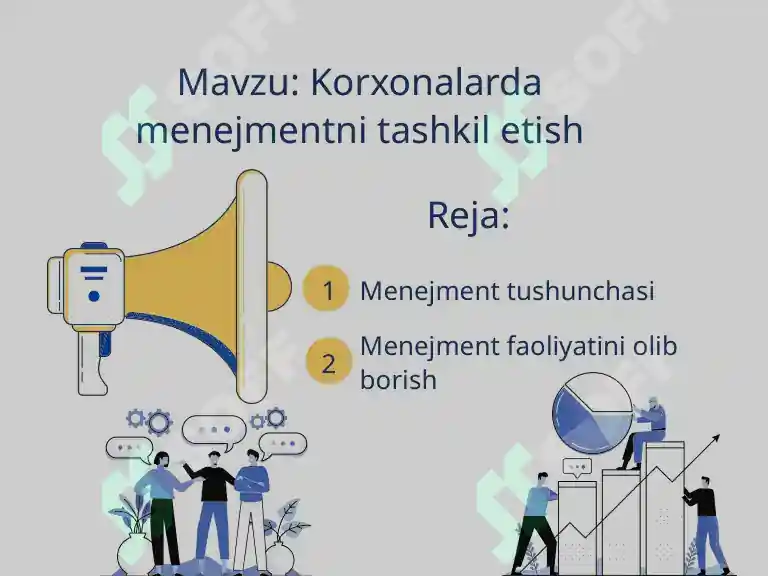 Mavzu: Korxonalarda menejmentni tashkil etish

Reja:

1 Menejment tushunchasi

2 Menejment faoliyatini olib borish